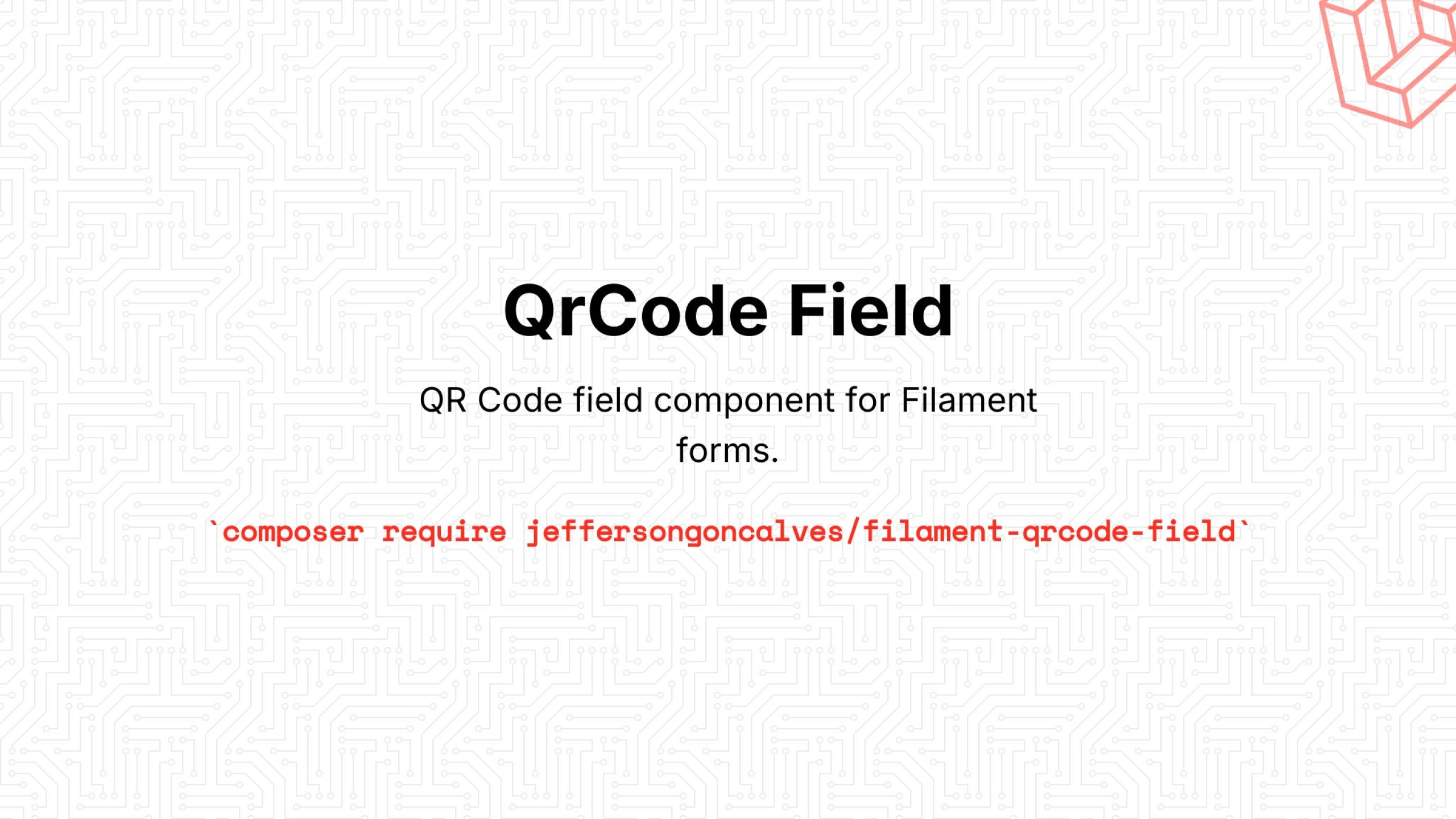 QrCode Field

QR Code field component for Filament forms.

`composer require jeffersongoncalves/filament-qrcode-field`